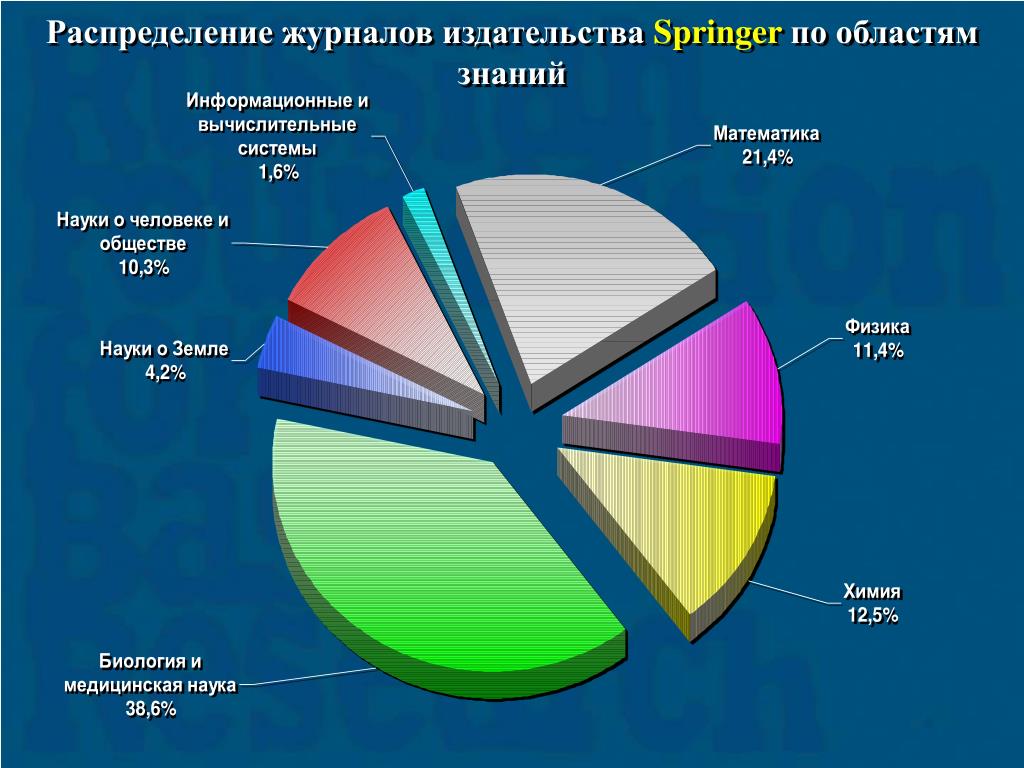 Распределение журналов издательства Springer по областям знаний

Информационные и вычислительные системы
1,6%

Математика
21,4%

Науки о человеке и обществе
10,3%

Науки о Земле
4,2%

Физика
11,4%

Химия
12,5%

Биология и медицинская наука
38,6%